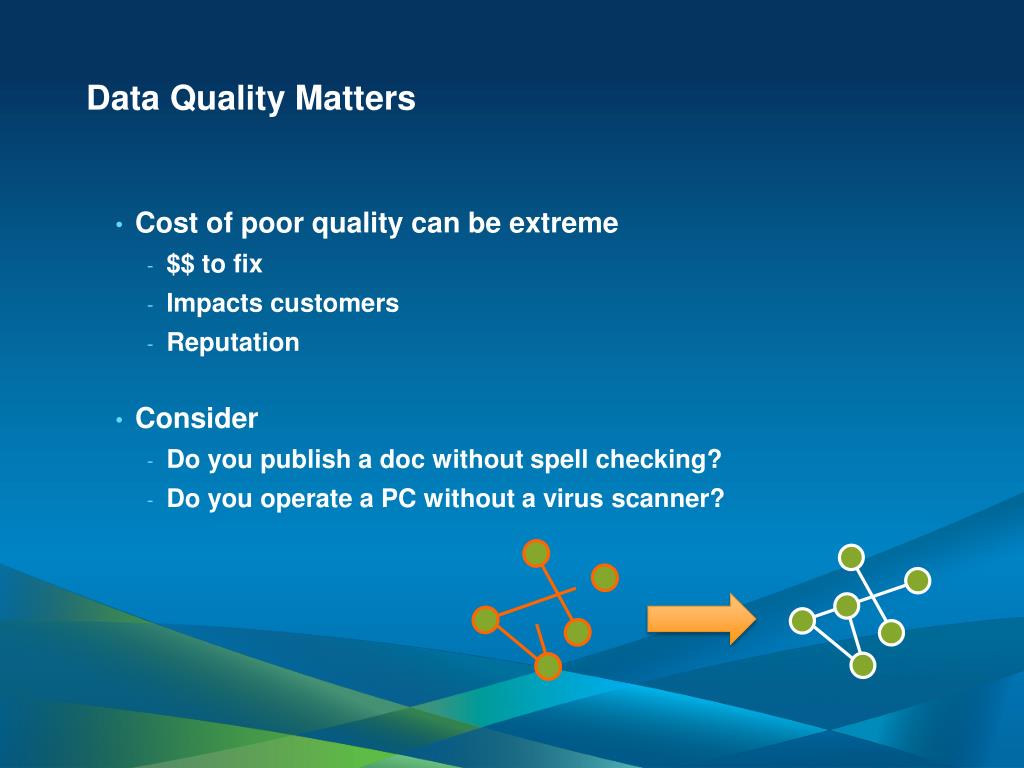 Data Quality Matters

• Cost of poor quality can be extreme
- \$\$ to fix
- Impacts customers
- Reputation

• Consider
- Do you publish a doc without spell checking?
- Do you operate a PC without a virus scanner?